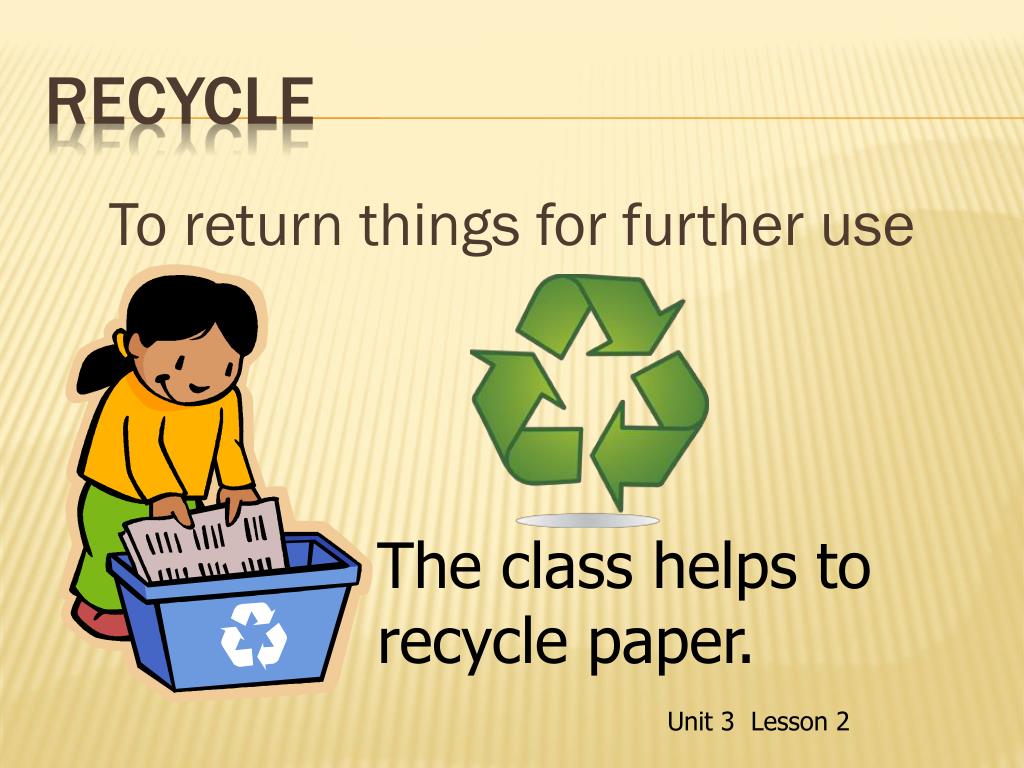 RECYCLE

To return things for further use

The class helps to recycle paper.

Unit 3 Lesson 2